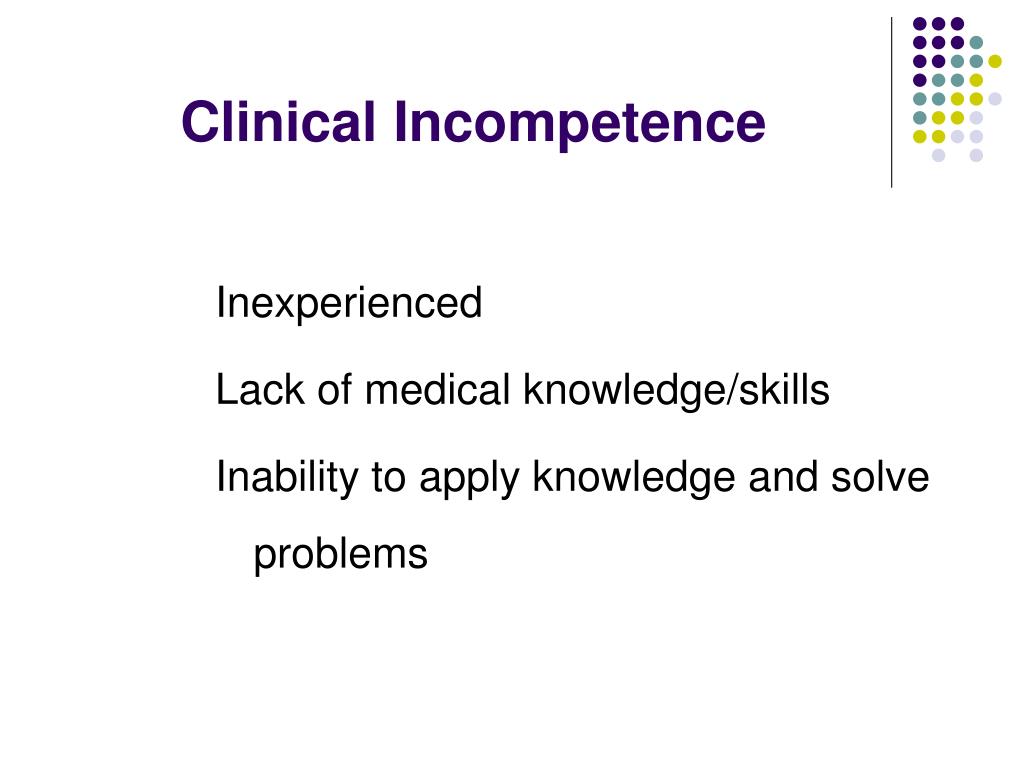 Clinical Incompetence

Inexperienced

Lack of medical knowledge/skills

Inability to apply knowledge and solve problems